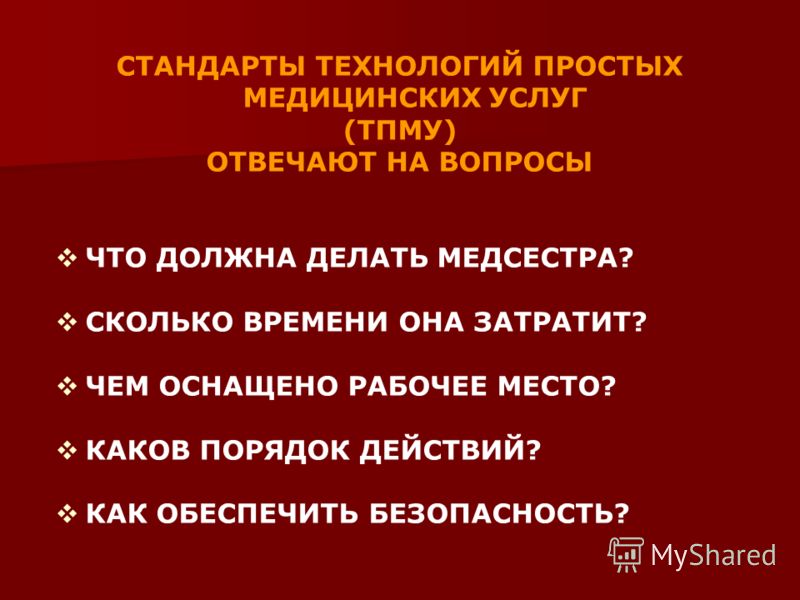 СТАНДАРТЫ ТЕХНОЛОГИЙ ПРОСТЫХ МЕДИЦИНСКИХ УСЛУГ (ТПМУ) ОТВЕЧАЮТ НА ВОПРОСЫ

❖ ЧТО ДОЛЖНА ДЕЛАТЬ МЕДСЕСТРА?

❖ СКОЛЬКО ВРЕМЕНИ ОНА ЗАТРАТИТ?

❖ ЧЕМ ОСНАЩЕНО РАБОЧЕЕ МЕСТО?

❖ КАКОВ ПОРЯДОК ДЕЙСТВИЙ?

❖ КАК ОБЕСПЕЧИТЬ БЕЗОПАСНОСТЬ?

MyShared